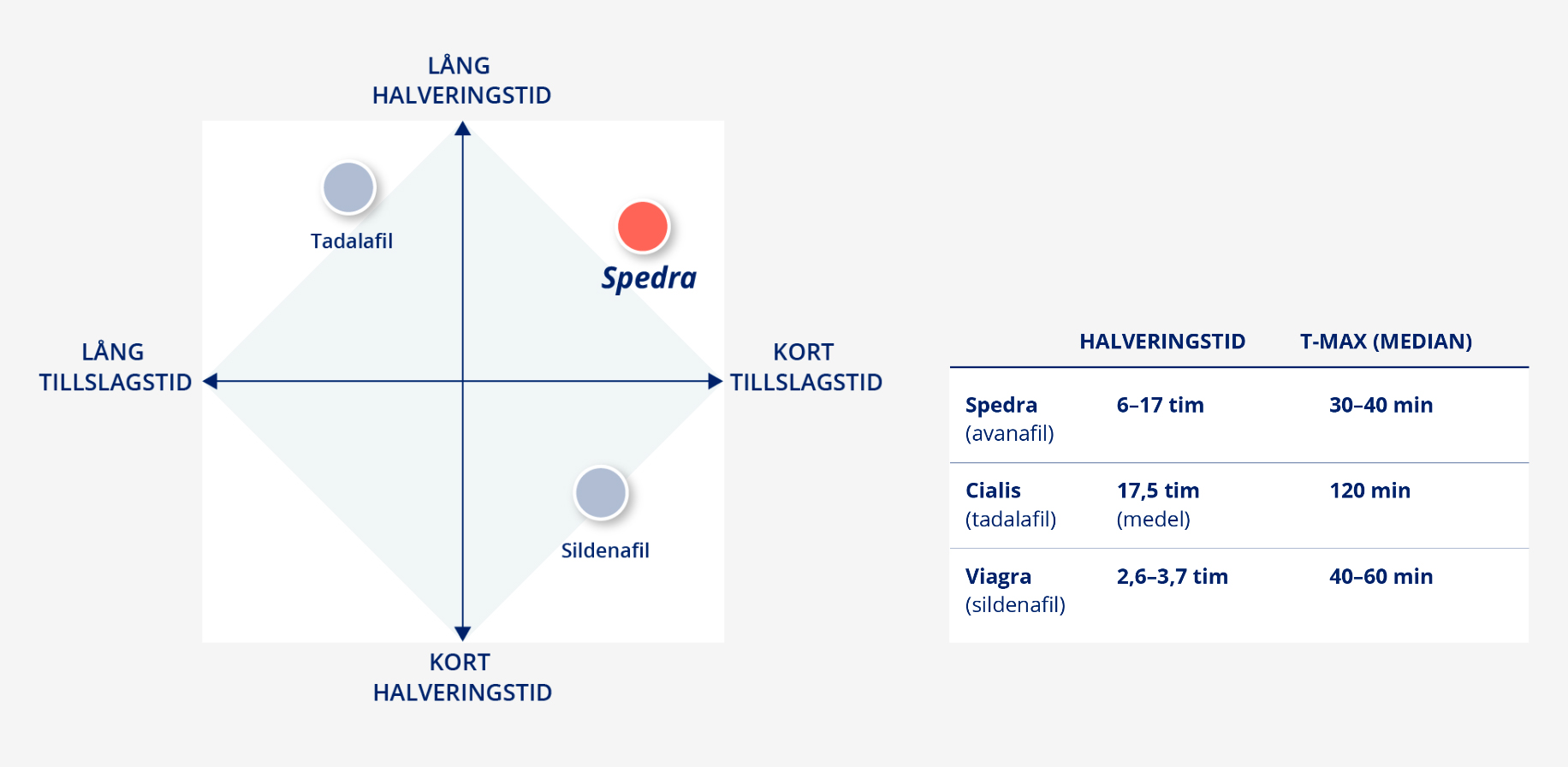 LÅNG HALVERINGSTID

Tadalafil

Spedra

LÅNG TILLSLAGSTID

KORT TILLSLAGSTID

Sildenafil

KORT HALVERINGSTID

| | HALVERINGSTID | T-MAX (MEDIAN) |
|---|---|---|
| Spedra (avanafil) | 6–17 tim | 30–40 min |
| Cialis (tadalafil) | 17,5 tim (medel) | 120 min |
| Viagra (sildenafil) | 2,6–3,7 tim | 40–60 min |